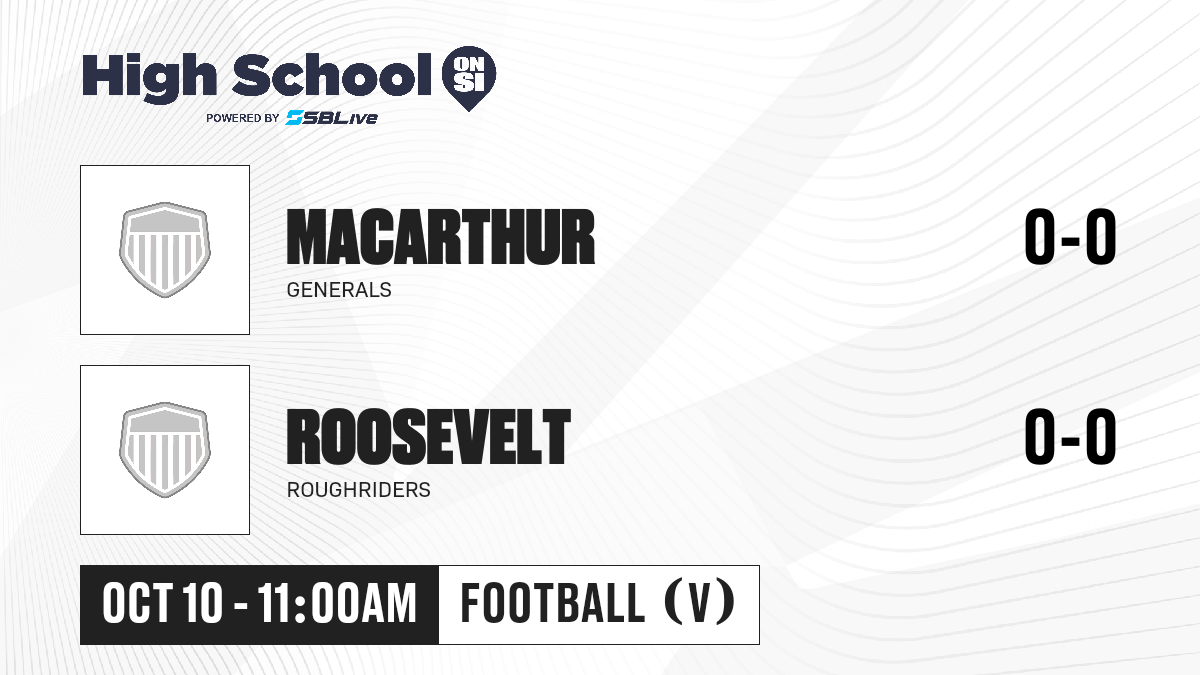 High School ON SI
POWERED BY SBLive

MACARTHUR
GENERALS
0-0

ROOSEVELT
ROUGHRIDERS
0-0

OCT 10 - 11:00AM
FOOTBALL (V)